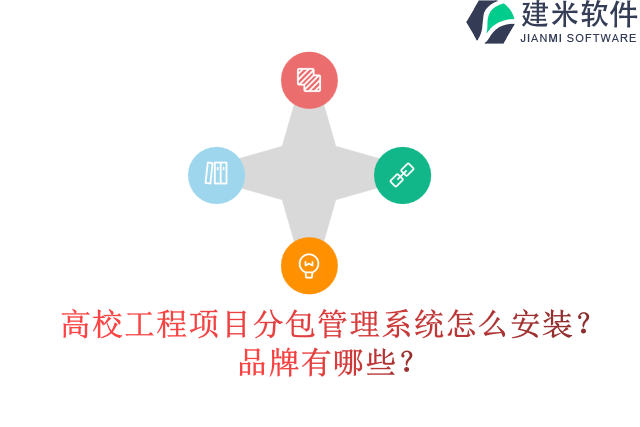 建米软件
JIANMI SOFTWARE

高校工程项目分包管理系统怎么安装？品牌有哪些？